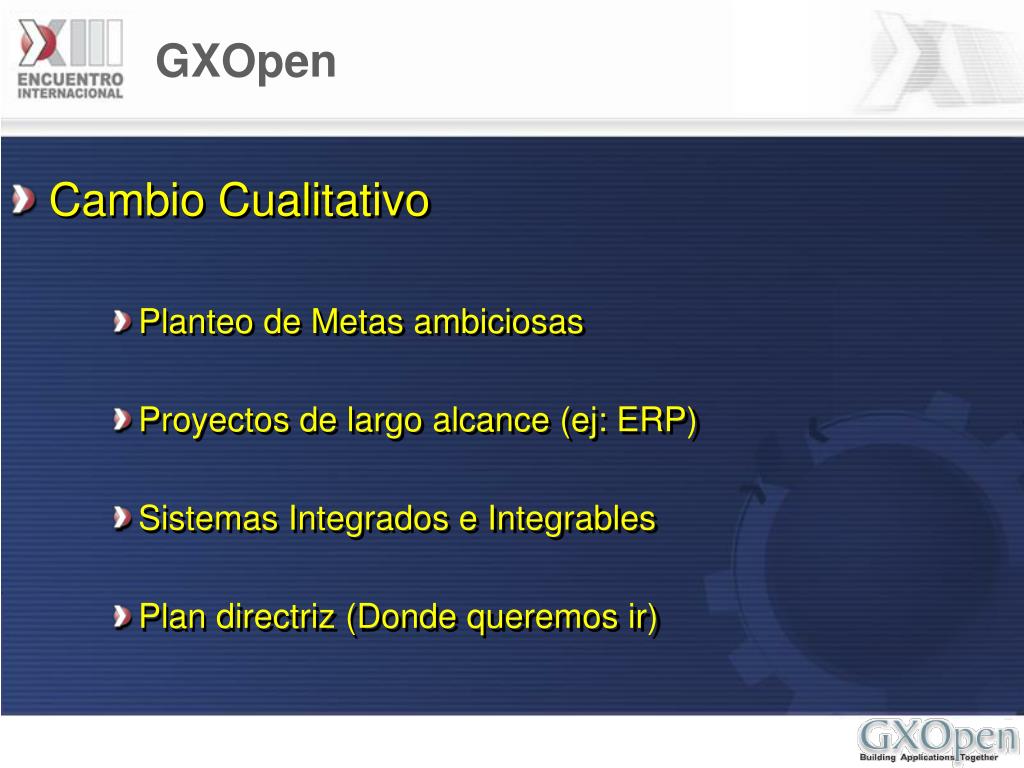 XIII ENCUENTRO INTERNACIONAL

GXOpen

Cambio Cualitativo

Planteo de Metas ambiciosas

Proyectos de largo alcance (ej: ERP)

Sistemas Integrados e Integrables

Plan directriz (Donde queremos ir)

GXOpen
Building Applications Together